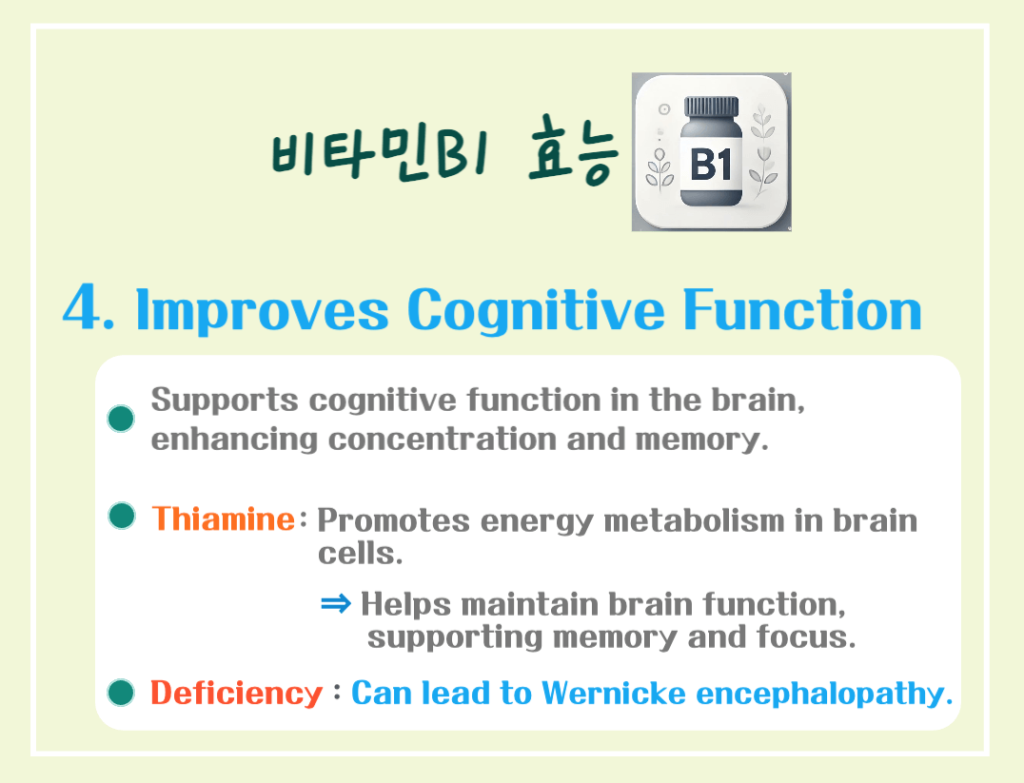 비타민B1 효능

B1

4. Improves Cognitive Function

Supports cognitive function in the brain, enhancing concentration and memory.

Thiamine : Promotes energy metabolism in brain cells.

⇒ Helps maintain brain function, supporting memory and focus.

Deficiency : Can lead to Wernicke encephalopathy.